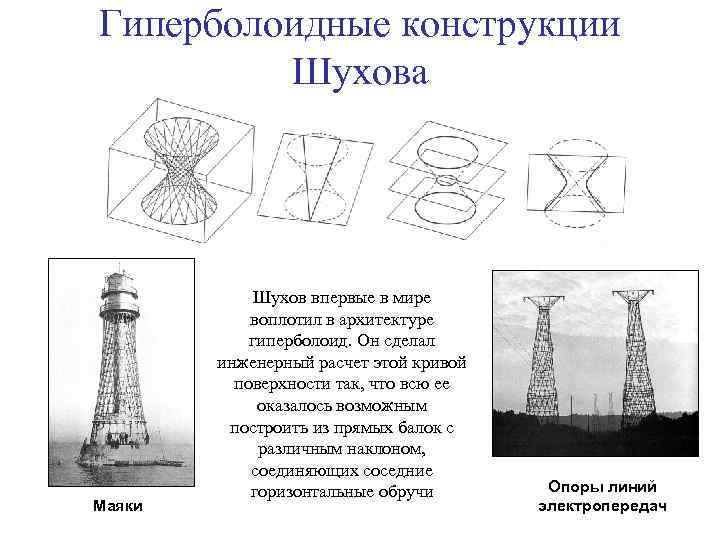 Гиперболоидные конструкции Шухова

Шухов впервые в мире воплотил в архитектуре гиперболоид. Он сделал инженерный расчет этой кривой поверхности так, что всю ее оказалось возможным построить из прямых балок с различным наклоном, соединяющих соседние горизонтальные обручи

Маяки

Опоры линий электропередач